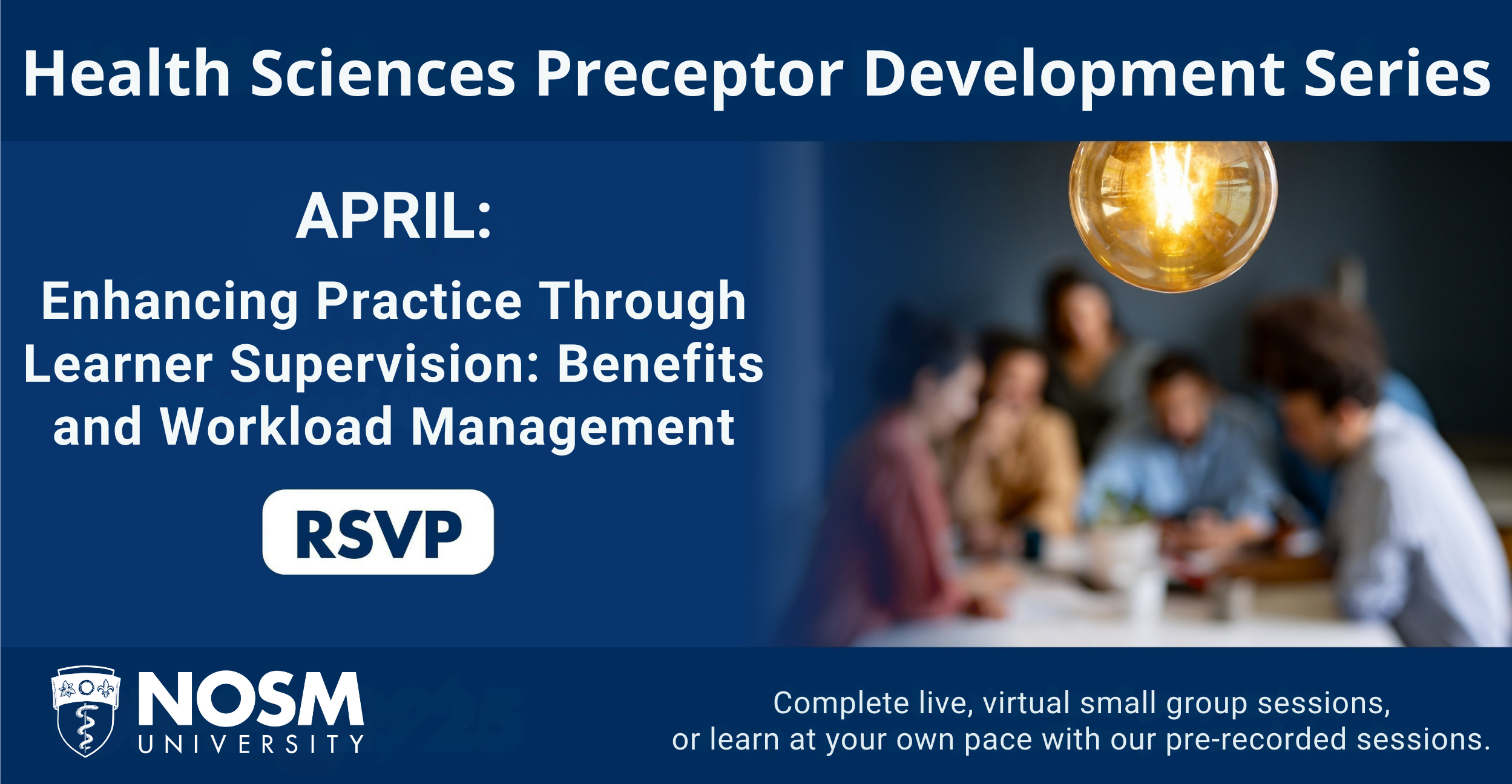 Health Sciences Preceptor Development Series

APRIL:

Enhancing Practice Through Learner Supervision: Benefits and Workload Management

RSVP

NOSM UNIVERSITY

Complete live, virtual small group sessions, or learn at your own pace with our pre-recorded sessions.